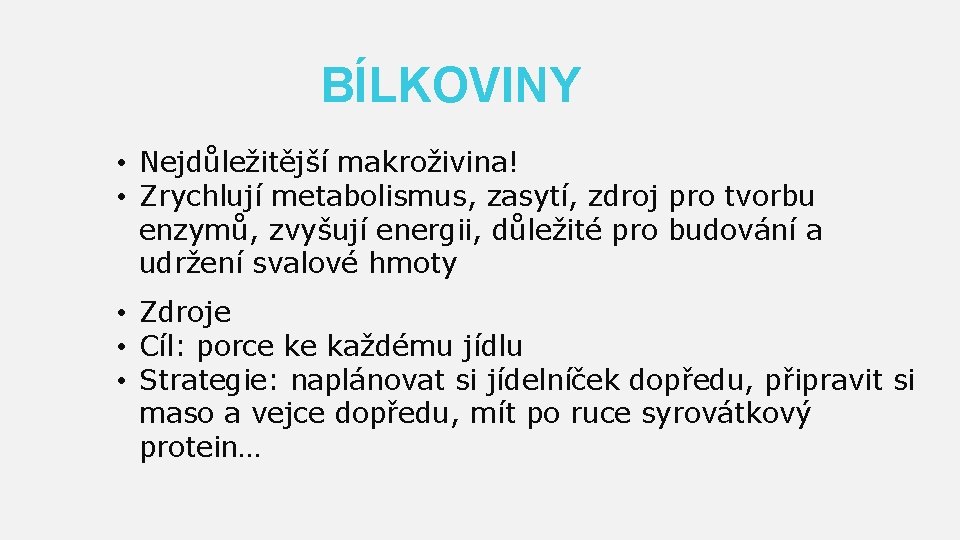 BÍLKOVINY

• Nejdůležitější makroživina!
• Zrychlují metabolismus, zasytí, zdroj pro tvorbu enzymů, zvyšují energii, důležité pro budování a udržení svalové hmoty

• Zdroje
• Cíl: porce ke každému jídlu
• Strategie: naplánovat si jídelníček dopředu, připravit si maso a vejce dopředu, mít po ruce syrovátkový protein…